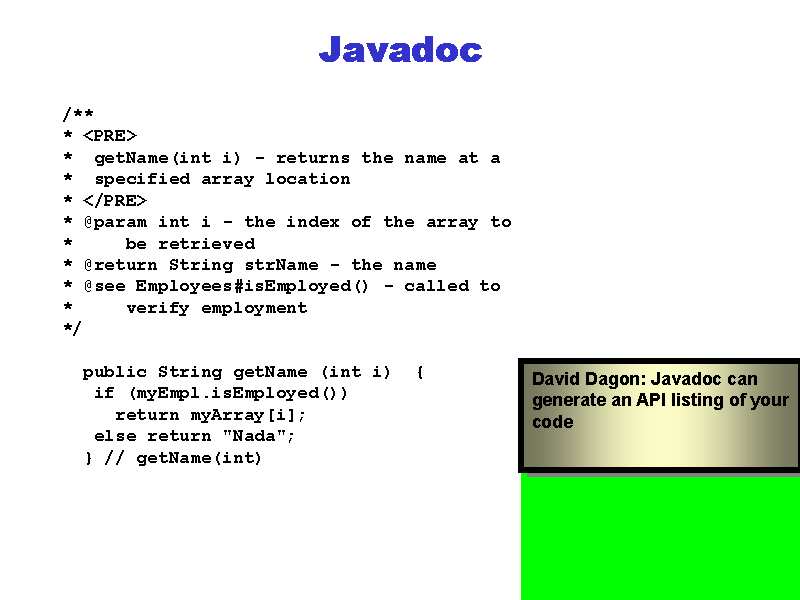 Javadoc

/**
* <PRE>
* getName(int i) - returns the name at a
* specified array location
* </PRE>
* @param int i - the index of the array to
* be retrieved
* @return String strName - the name
* @see Employees#isEmployed() - called to
* verify employment
*/

public String getName (int i) {
if (myEmpl.isEmployed())
return myArray[i];
else return "Nada";
} // getName(int)

David Dagon: Javadoc can generate an API listing of your code